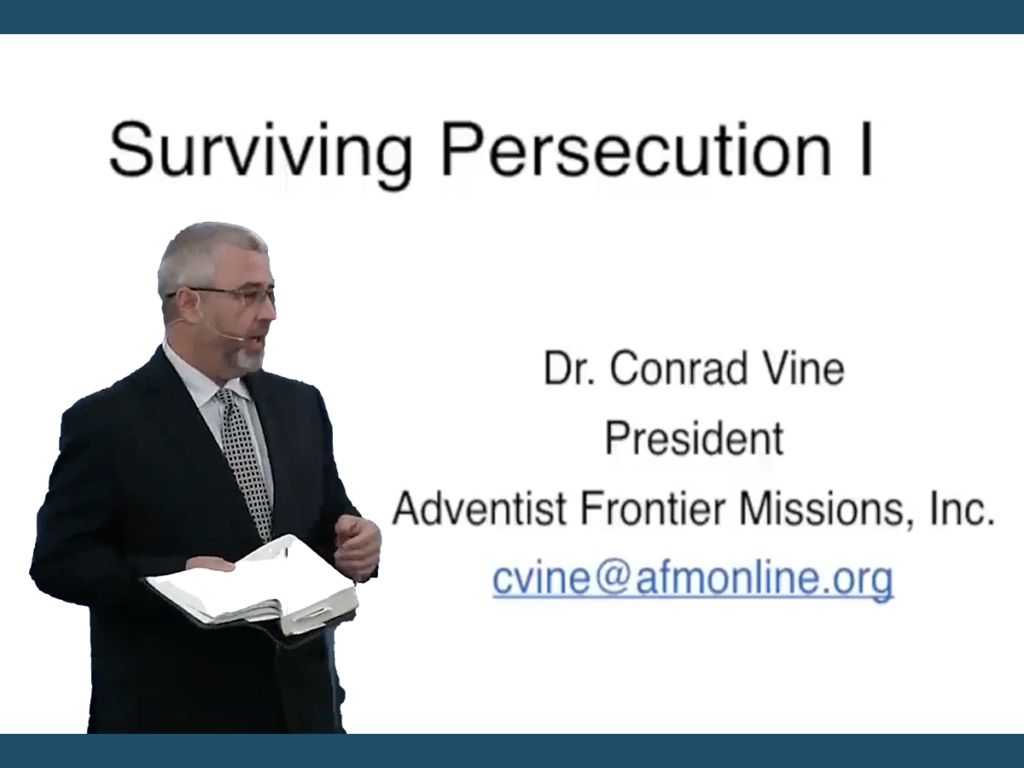 Surviving Persecution I

Dr. Conrad Vine
President
Adventist Frontier Missions, Inc.
cvine@afmonline.org